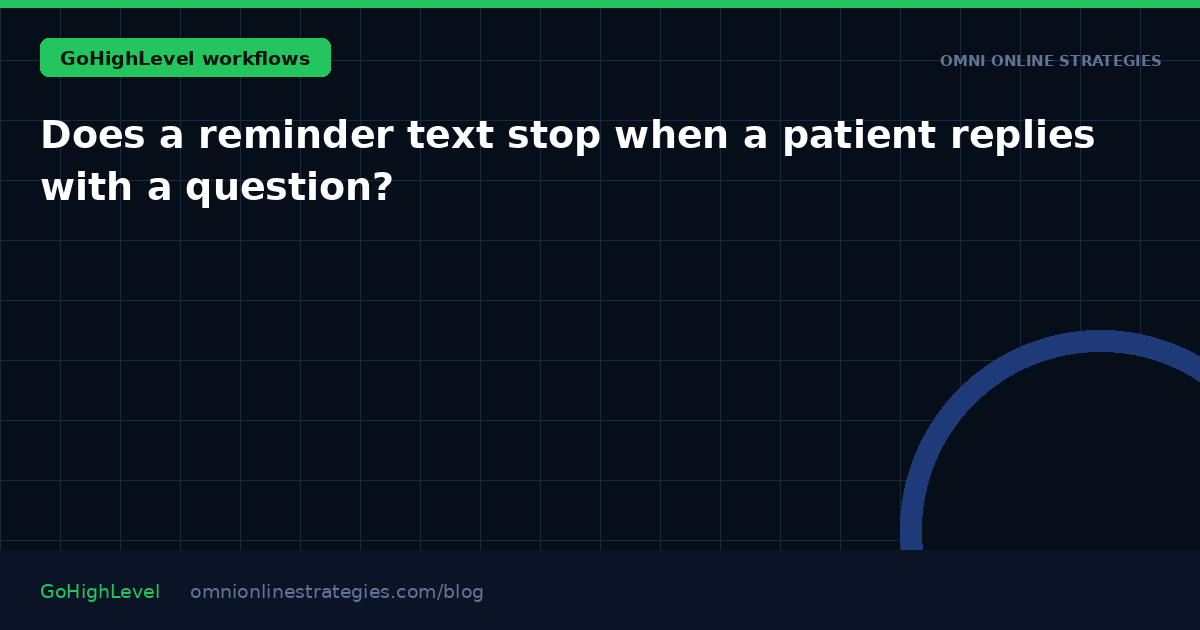 GoHighLevel workflows

OMNI ONLINE STRATEGIES

Does a reminder text stop when a patient replies with a question?

GoHighLevel omnionlinestrategies.com/blog